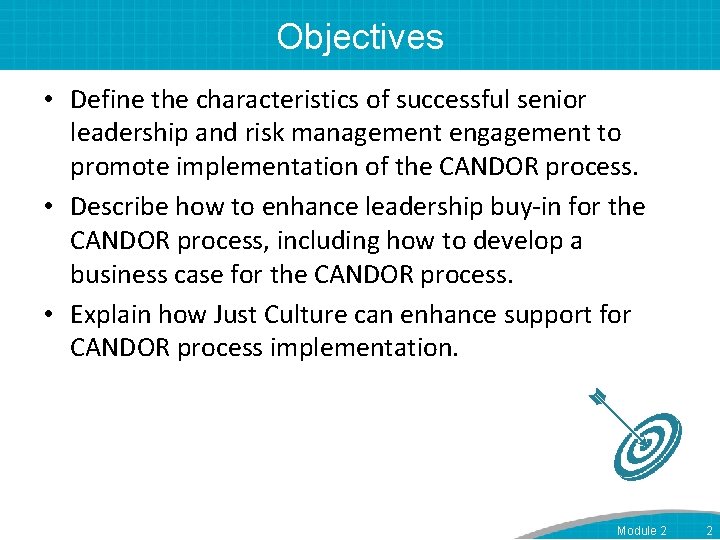 Objectives

• Define the characteristics of successful senior leadership and risk management engagement to promote implementation of the CANDOR process.
• Describe how to enhance leadership buy-in for the CANDOR process, including how to develop a business case for the CANDOR process.
• Explain how Just Culture can enhance support for CANDOR process implementation.

Module 2 2